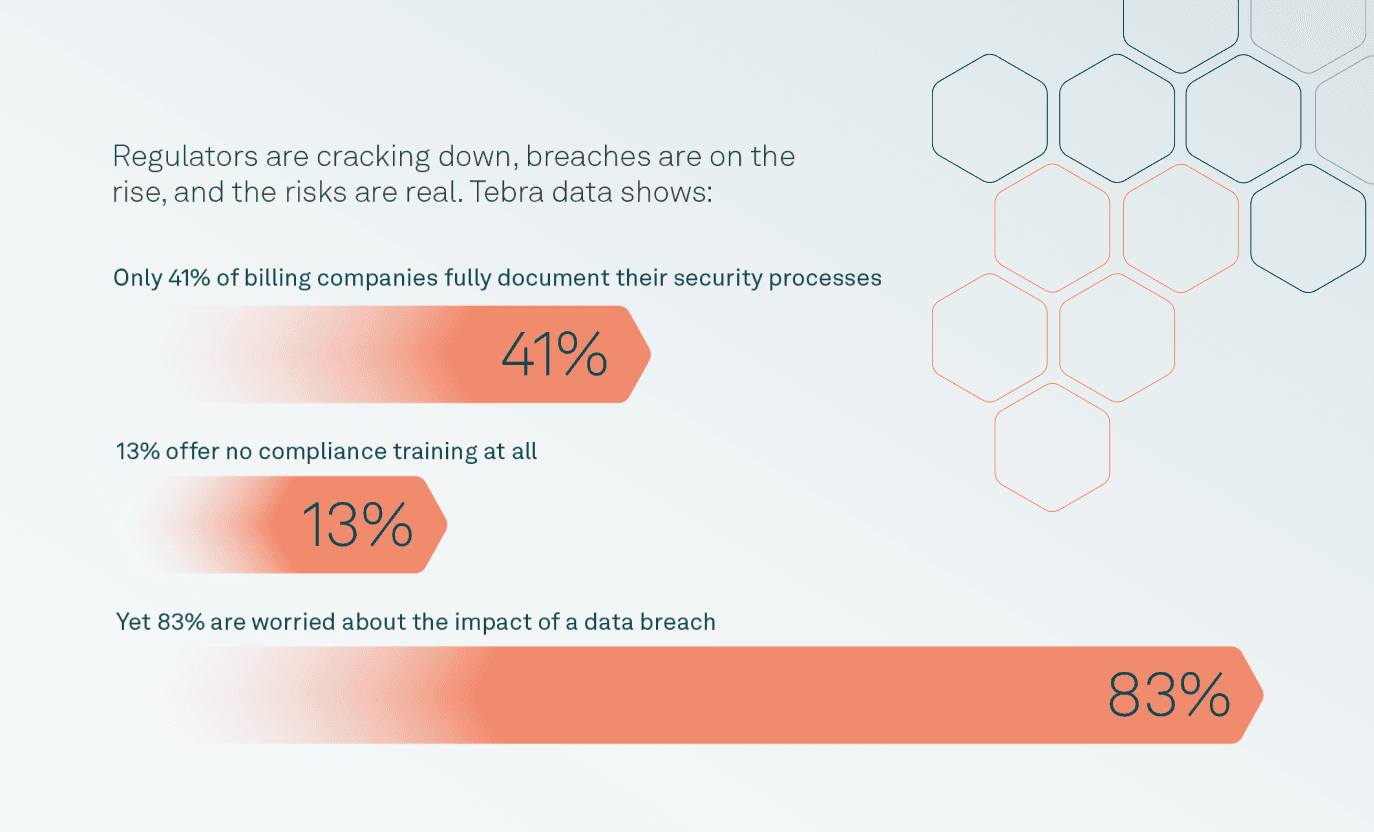 Regulators are cracking down, breaches are on the rise, and the risks are real. Tebra data shows:

Only 41% of billing companies fully document their security processes

41%

13% offer no compliance training at all

13%

Yet 83% are worried about the impact of a data breach

83%